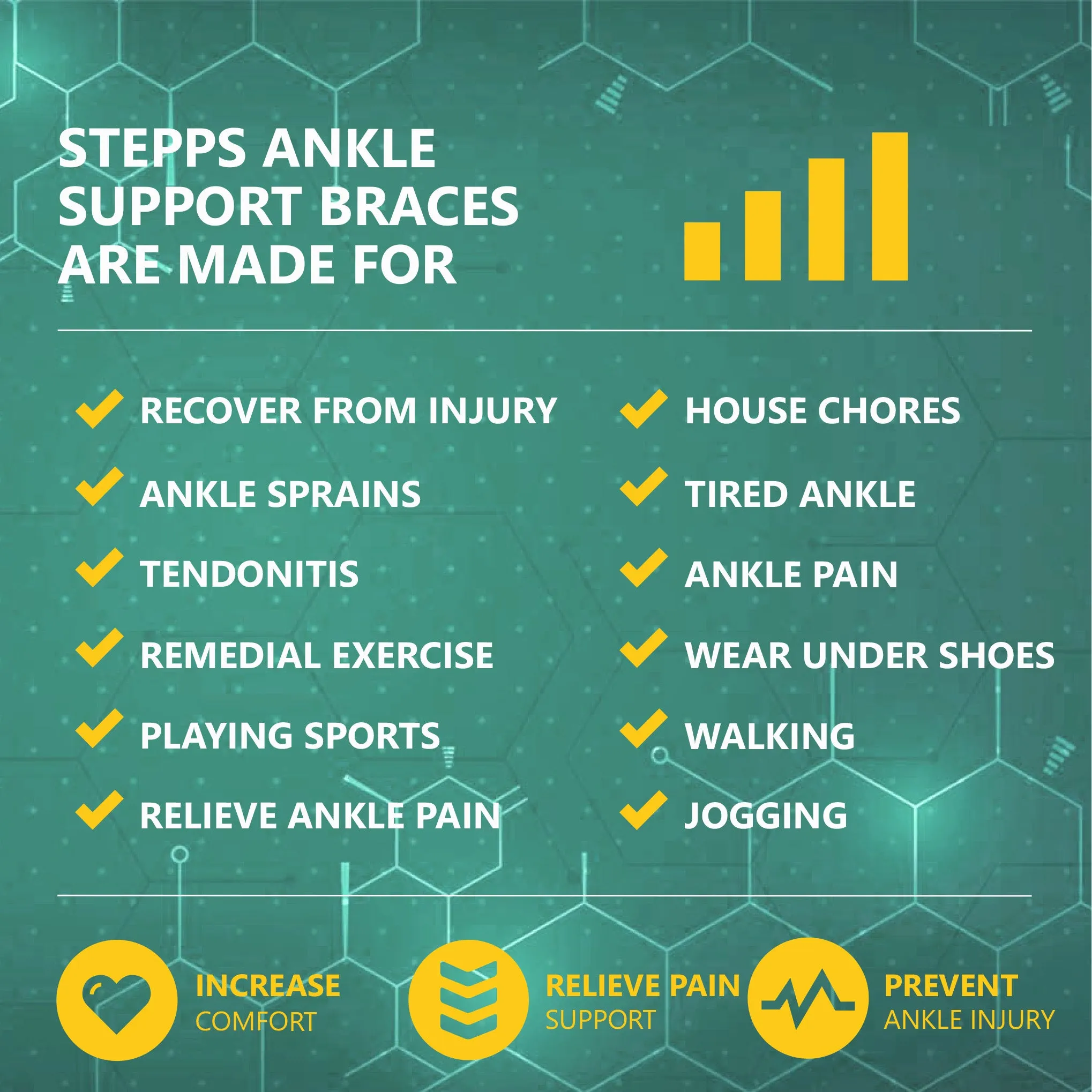 STEPPS ANKLE SUPPORT BRACES ARE MADE FOR

RECOVER FROM INJURY
ANKLE SPRAINS
TENDONITIS
REMEDIAL EXERCISE
PLAYING SPORTS
RELIEVE ANKLE PAIN

HOUSE CHORES
TIRED ANKLE
ANKLE PAIN
WEAR UNDER SHOES
WALKING
JOGGING

INCREASE
COMFORT

RELIEVE PAIN
SUPPORT

PREVENT
ANKLE INJURY